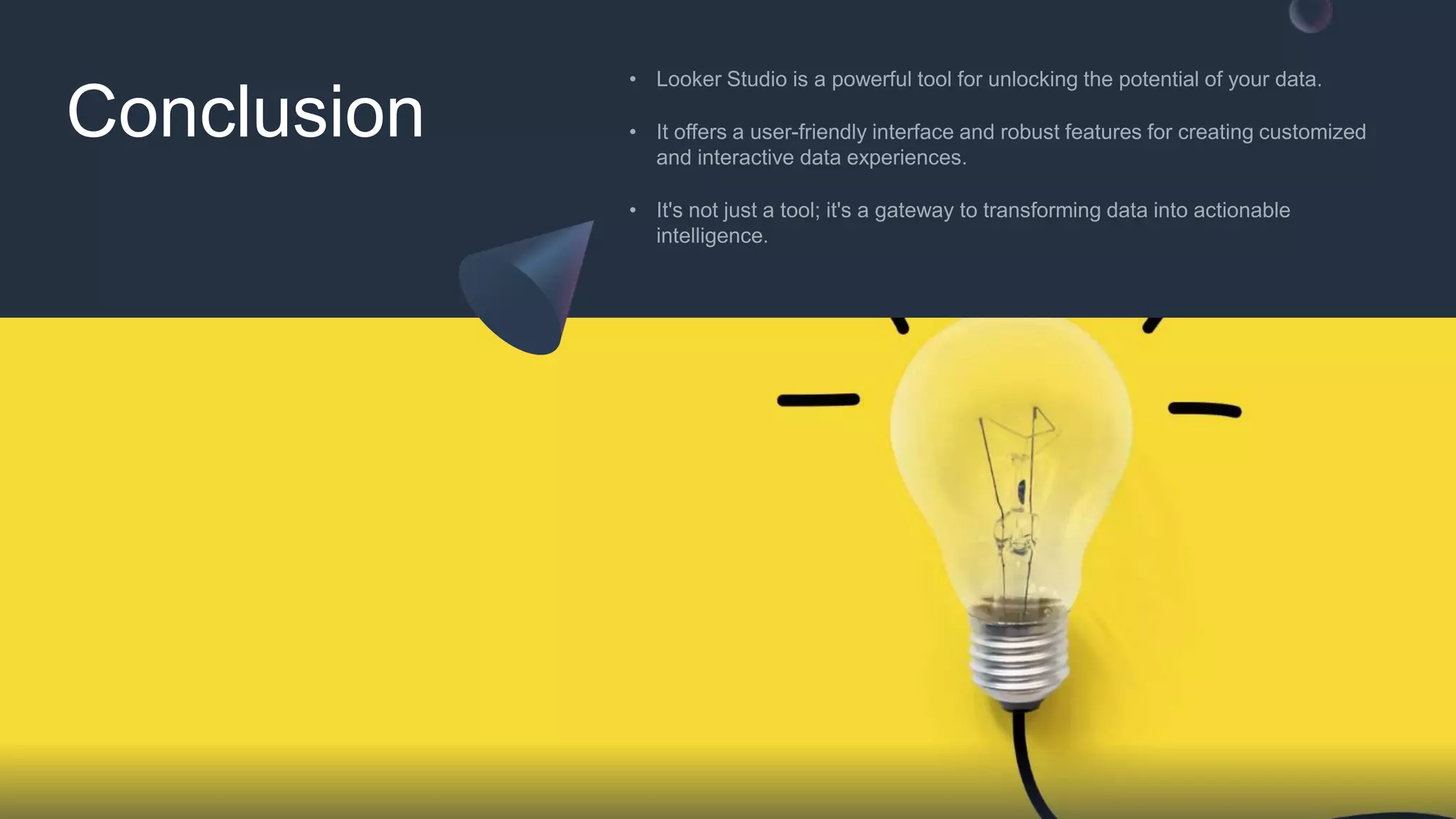 Conclusion

• Looker Studio is a powerful tool for unlocking the potential of your data.

• It offers a user-friendly interface and robust features for creating customized and interactive data experiences.

• It's not just a tool; it's a gateway to transforming data into actionable intelligence.